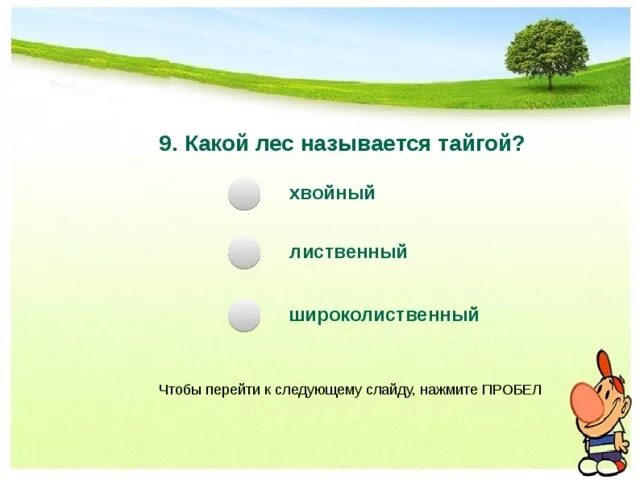 9. Какой лес называется тайгой?

хвойный

лиственный

широколиственный

Чтобы перейти к следующему слайду, нажмите ПРОБЕЛ